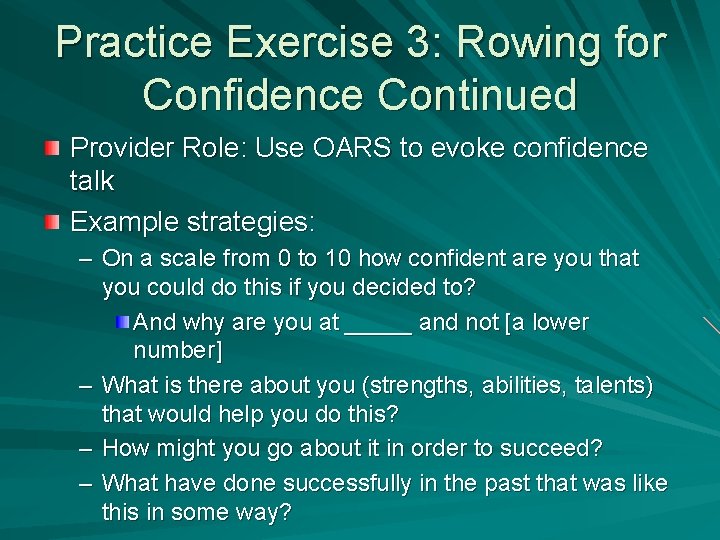 Practice Exercise 3: Rowing for Confidence Continued

Provider Role: Use OARS to evoke confidence talk

Example strategies:

– On a scale from 0 to 10 how confident are you that you could do this if you decided to?

And why are you at _____ and not [a lower number]

– What is there about you (strengths, abilities, talents) that would help you do this?

– How might you go about it in order to succeed?

– What have done successfully in the past that was like this in some way?